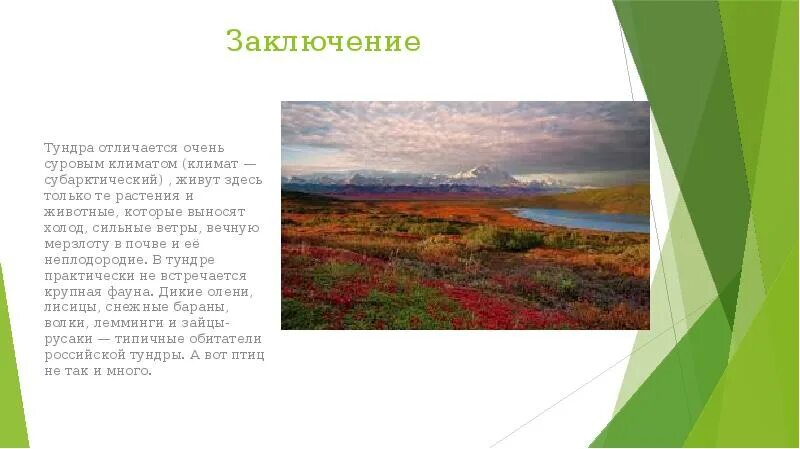 Заключение

Тундра отличается очень суровым климатом (климат — субарктический) , живут здесь только те растения и животные, которые выносят холод, сильные ветры, вечную мерзлоту в почве и её неплодородие. В тундре практически не встречается крупная фауна. Дикие олени, лисицы, снежные бараны, волки, лемминги и зайцы-русаки — типичные обитатели российской тундры. А вот птиц не так и много.